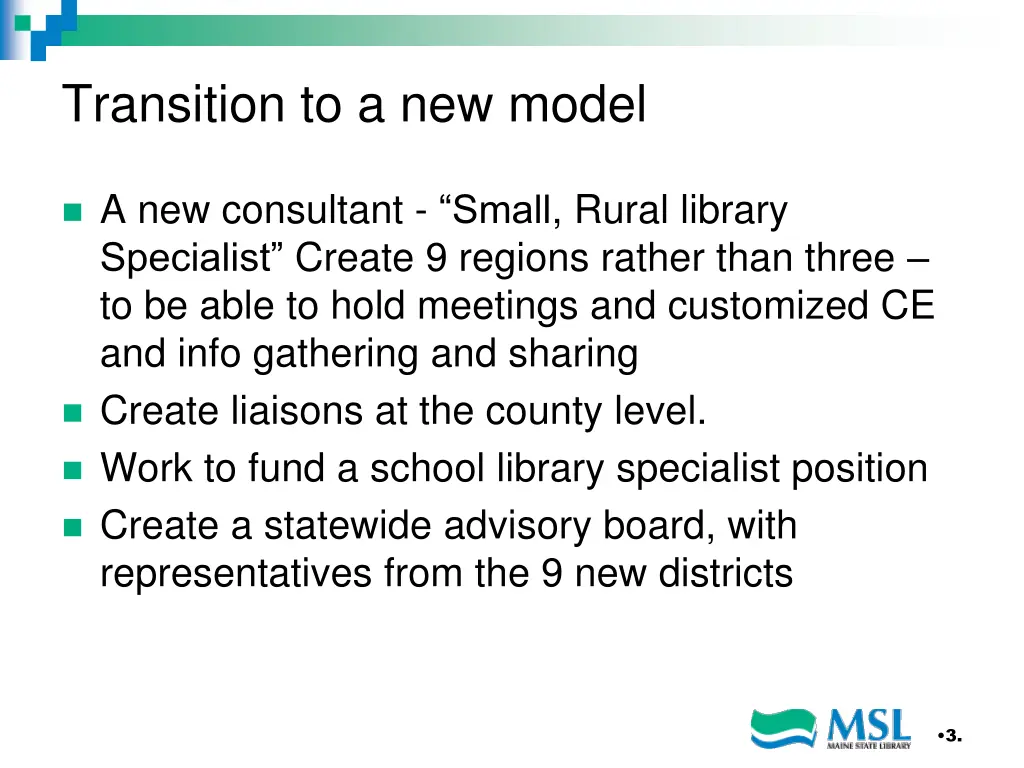 Transition to a new model

A new consultant - “Small, Rural library Specialist” Create 9 regions rather than three – to be able to hold meetings and customized CE and info gathering and sharing

Create liaisons at the county level.

Work to fund a school library specialist position

Create a statewide advisory board, with representatives from the 9 new districts

MSL
MAINE STATE LIBRARY

•3.